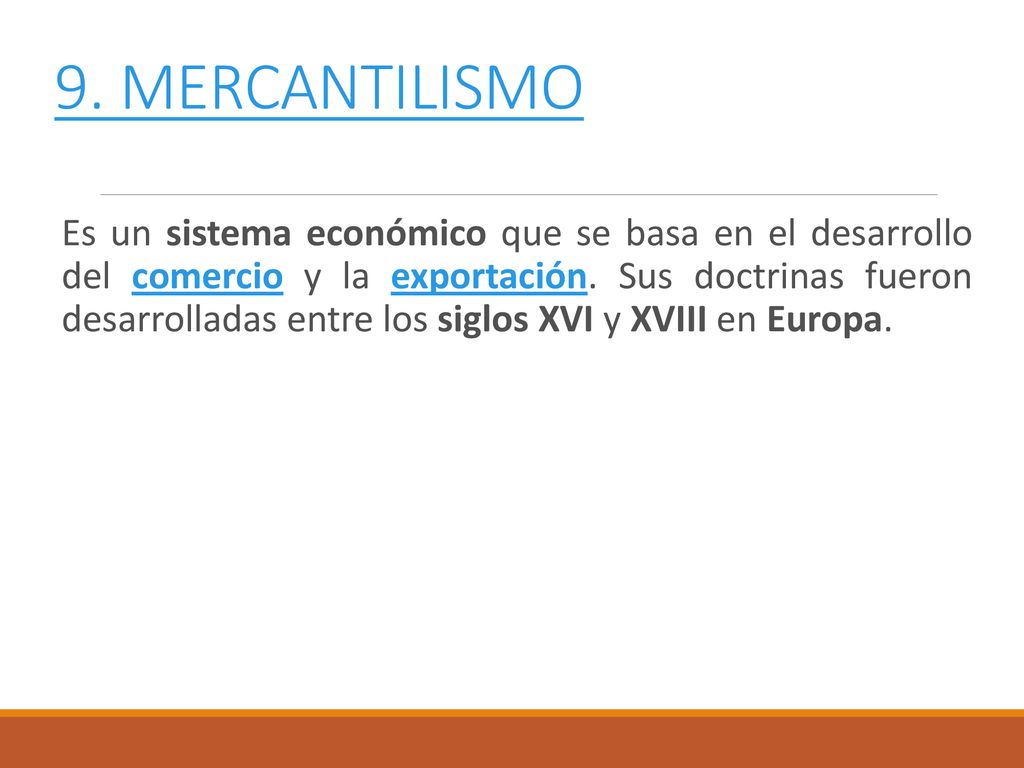 9. MERCANTILISMO

Es un sistema económico que se basa en el desarrollo del comercio y la exportación. Sus doctrinas fueron desarrolladas entre los siglos XVI y XVIII en Europa.